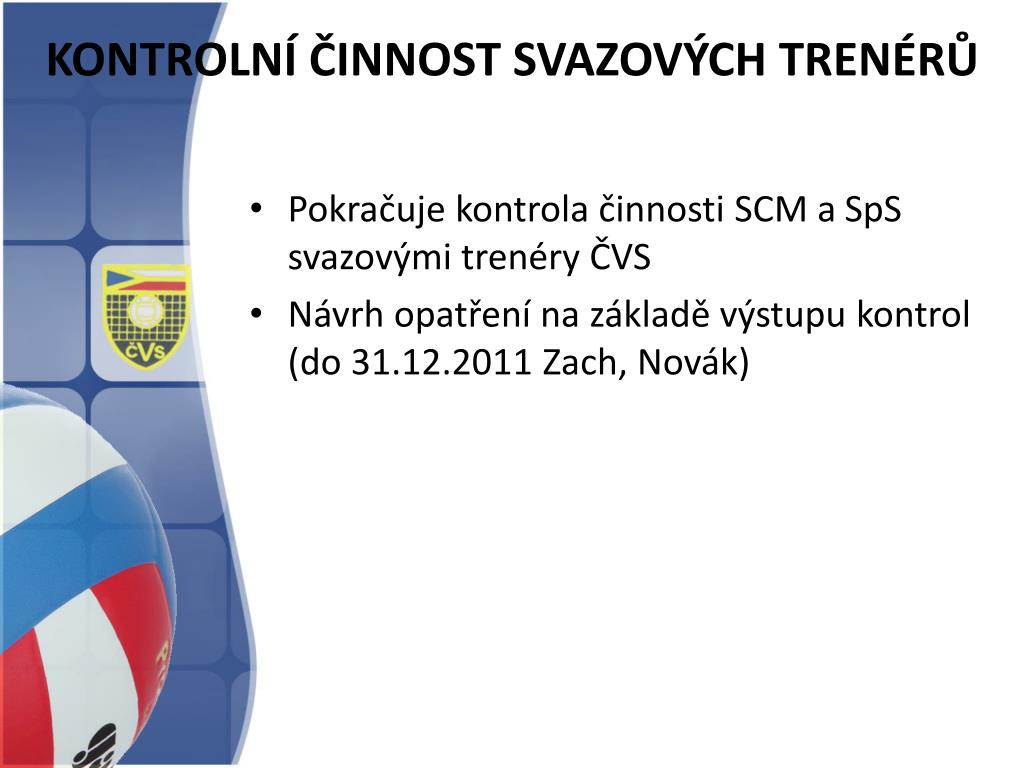 KONTROLNÍ ČINNOST SVAZOVÝCH TRENÉRŮ

ČVS

• Pokračuje kontrola činnosti SCM a SpS svazovými trenéry ČVS
• Návrh opatření na základě výstupu kontrol (do 31.12.2011 Zach, Novák)